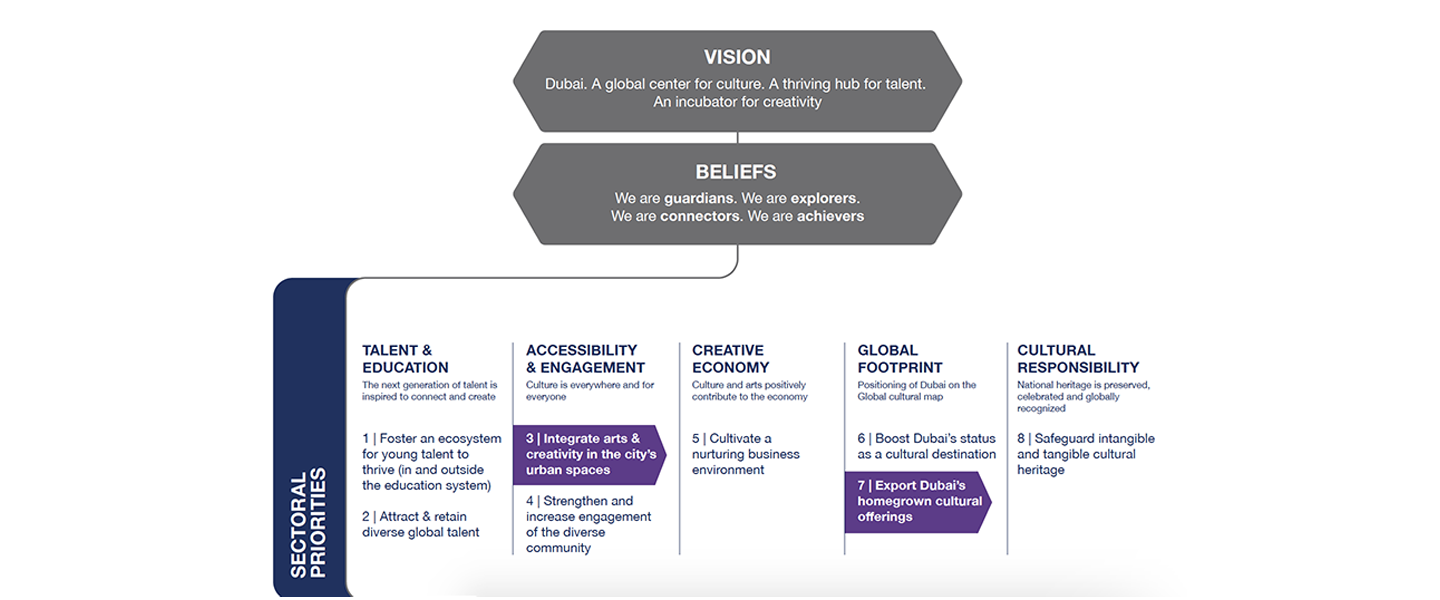 VISION

Dubai. A global center for culture. A thriving hub for talent. An incubator for creativity

BELIEFS

We are guardians. We are explorers. We are connectors. We are achievers

SECTORAL PRIORITIES

TALENT & EDUCATION
The next generation of talent is inspired to connect and create

1 | Foster an ecosystem for young talent to thrive (in and outside the education system)

2 | Attract & retain diverse global talent

ACCESSIBILITY & ENGAGEMENT
Culture is everywhere and for everyone

3 | Integrate arts & creativity in the city's urban spaces

4 | Strengthen and increase engagement of the diverse community

CREATIVE ECONOMY
Culture and arts positively contribute to the economy

5 | Cultivate a nurturing business environment

GLOBAL FOOTPRINT
Positioning of Dubai on the Global cultural map

6 | Boost Dubai's status as a cultural destination

7 | Export Dubai's homegrown cultural offerings

CULTURAL RESPONSIBILITY
National heritage is preserved, celebrated and globally recognized

8 | Safeguard intangible and tangible cultural heritage